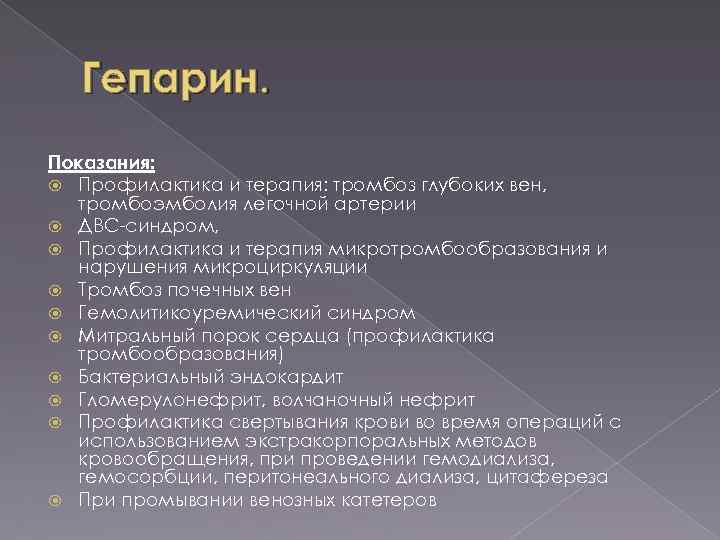 Гепарин.

Показания:

Профилактика и терапия: тромбоз глубоких вен, тромбоэмболия легочной артерии

ДВС-синдром,

Профилактика и терапия микротромбообразования и нарушения микроциркуляции

Тромбоз почечных вен

Гемолитикоуремический синдром

Митральный порок сердца (профилактика тромбообразования)

Бактериальный эндокардит

Гломерулонефрит, волчаночный нефрит

Профилактика свертывания крови во время операций с использованием экстракорпоральных методов кровообращения, при проведении гемодиализа, гемосорбции, перитонеального диализа, цитафереза

При промывании венозных катетеров